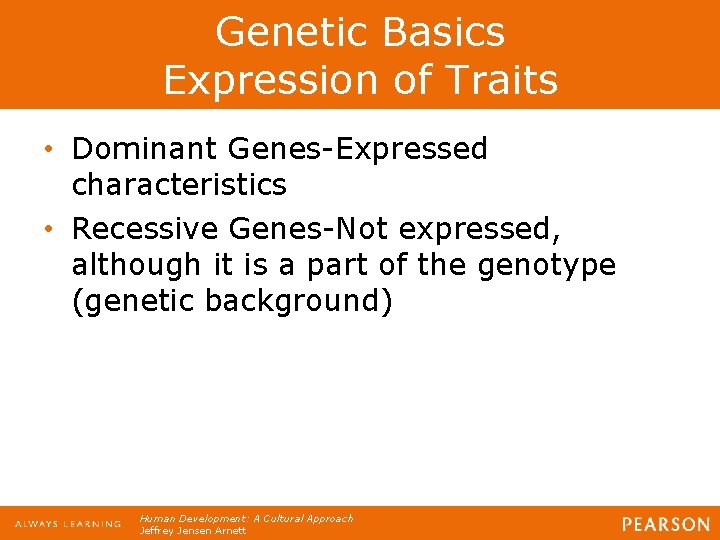 Genetic Basics
Expression of Traits

• Dominant Genes-Expressed characteristics
• Recessive Genes-Not expressed, although it is a part of the genotype (genetic background)

ALWAYS LEARNING

Human Development: A Cultural Approach
Jeffrey Jensen Arnett

PEARSON